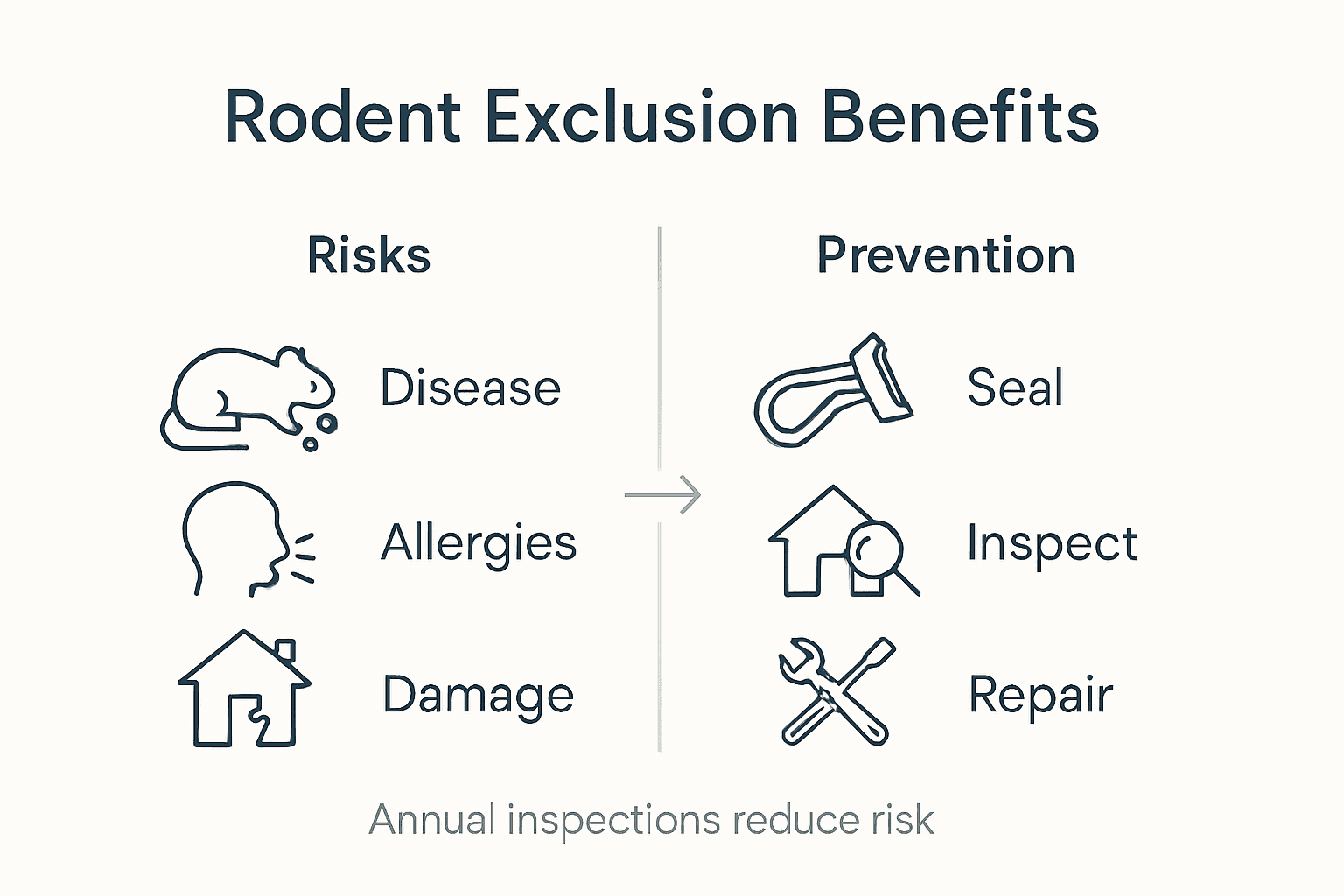 Rodent Exclusion Benefits

Risks

Disease

Allergies

Damage

Prevention

Seal

Inspect

Repair

Annual inspections reduce risk